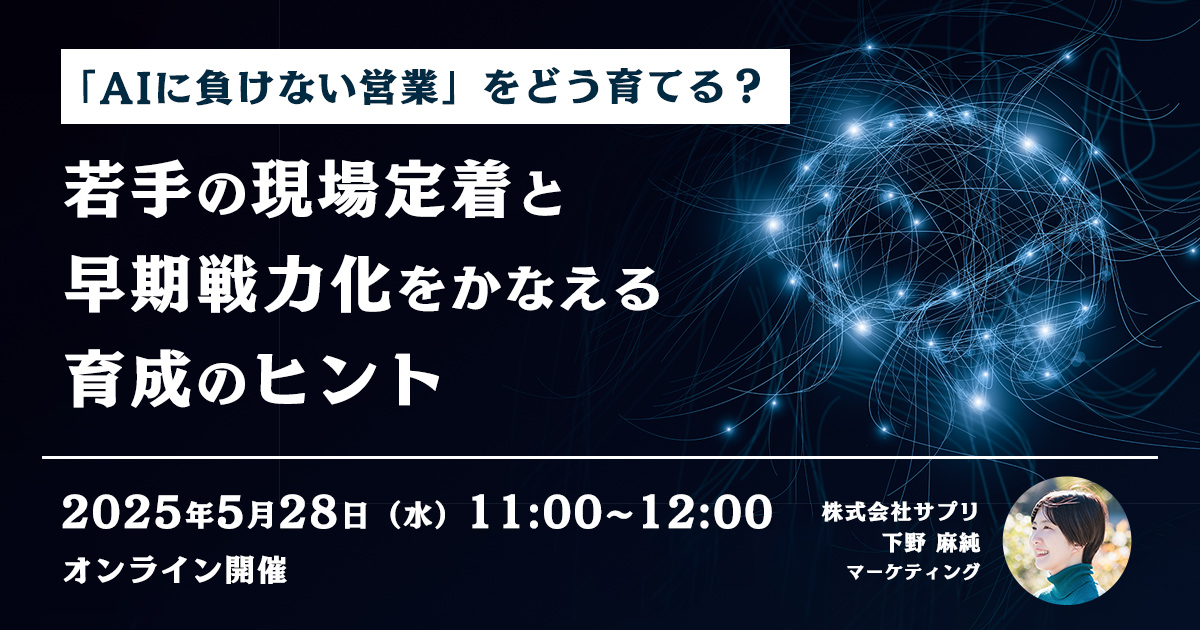 「AIに負けない営業」をどう育てる？

若手の現場定着と
早期戦力化をかなえる
育成のヒント

2025年5月28日（水）11:00~12:00
オンライン開催

株式会社サプリ
下野 麻純
マーケティング